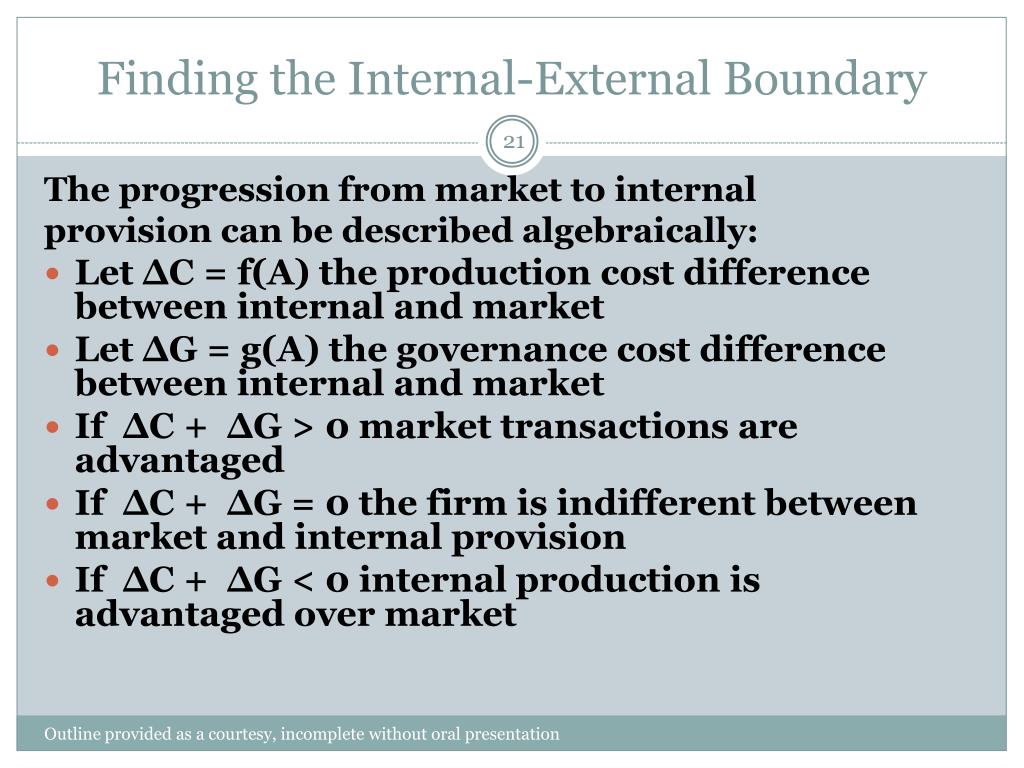 Finding the Internal-External Boundary

21

The progression from market to internal provision can be described algebraically:

- Let $\Delta C = f(A)$ the production cost difference between internal and market
- Let $\Delta G = g(A)$ the governance cost difference between internal and market
- If $\Delta C + \Delta G > 0$ market transactions are advantaged
- If $\Delta C + \Delta G = 0$ the firm is indifferent between market and internal provision
- If $\Delta C + \Delta G < 0$ internal production is advantaged over market

Outline provided as a courtesy, incomplete without oral presentation